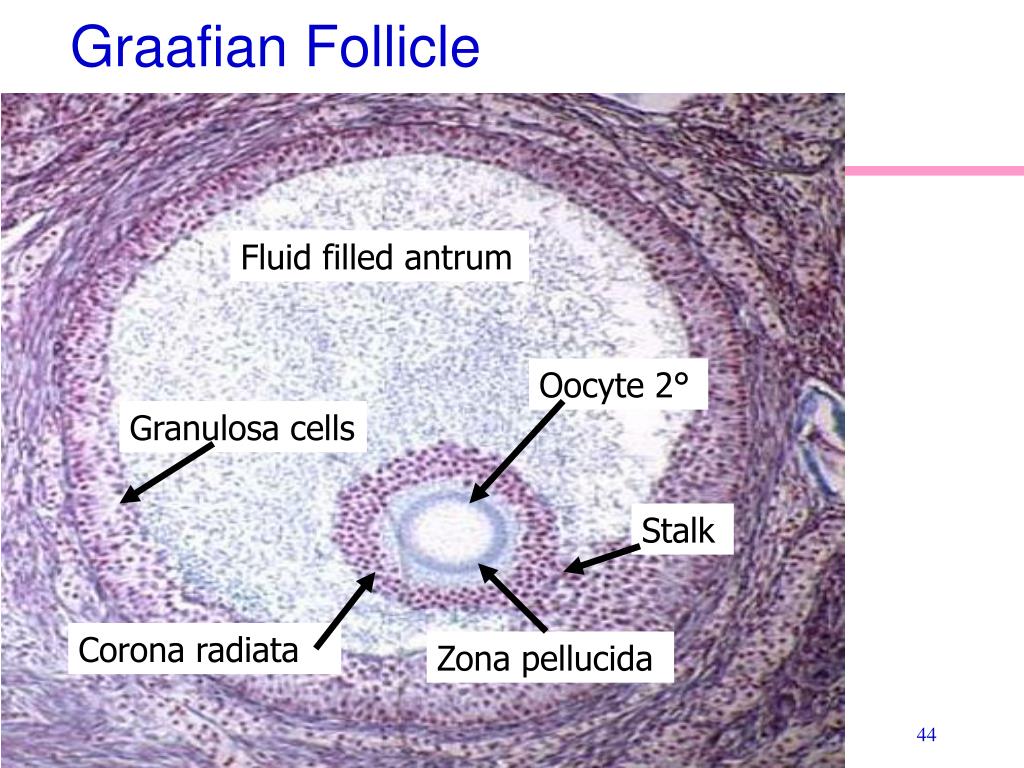 Graafian Follicle

Fluid filled antrum

Oocyte 2°

Granulosa cells

Stalk

Corona radiata

Zona pellucida

44